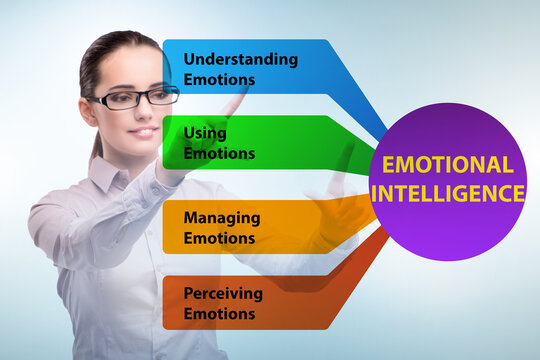 Understanding Emotions

Using Emotions

Managing Emotions

Perceiving Emotions

EMOTIONAL INTELLIGENCE